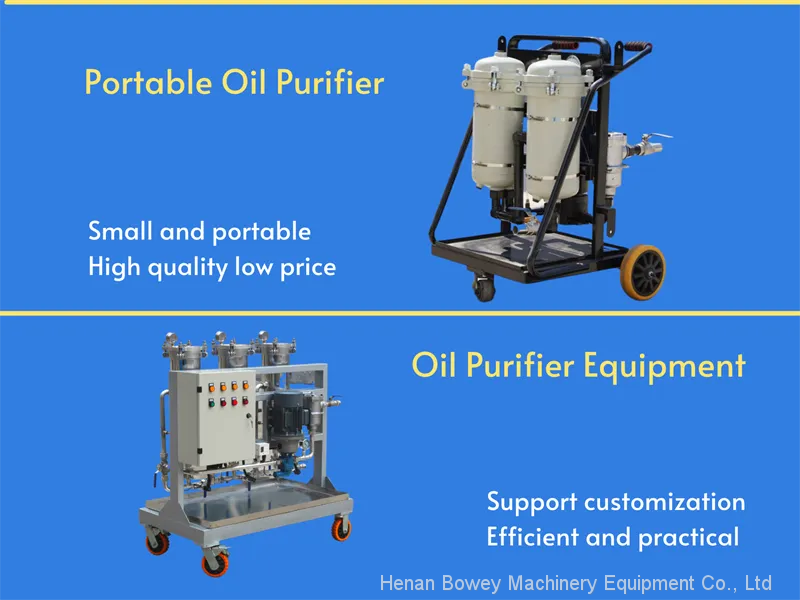 Portable Oil Purifier

Small and portable
High quality low price

Oil Purifier Equipment

Support customization
Efficient and practical

Henan Bowey Machinery Equipment Co., Ltd